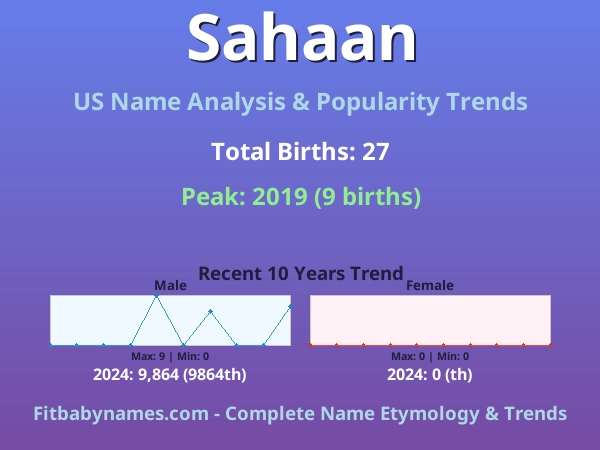 Sahaan

US Name Analysis & Popularity Trends

Total Births: 27

Peak: 2019 (9 births)

Recent 10 Years Trend

Male

Max: 9 | Min: 0

2024: 9,864 (9864th)

Female

Max: 0 | Min: 0

2024: 0 (th)

Fitbabynames.com - Complete Name Etymology & Trends